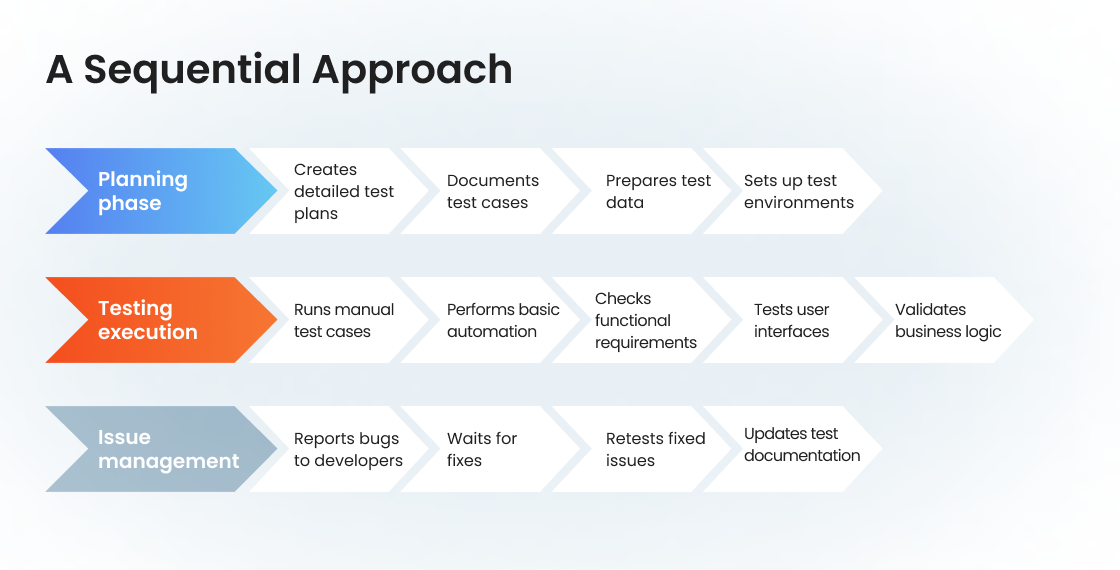 A Sequential Approach

Planning phase

Creates detailed test plans

Documents test cases

Prepares test data

Sets up test environments

Testing execution

Runs manual test cases

Performs basic automation

Checks functional requirements

Tests user interfaces

Validates business logic

Issue management

Reports bugs to developers

Waits for fixes

Retests fixed issues

Updates test documentation